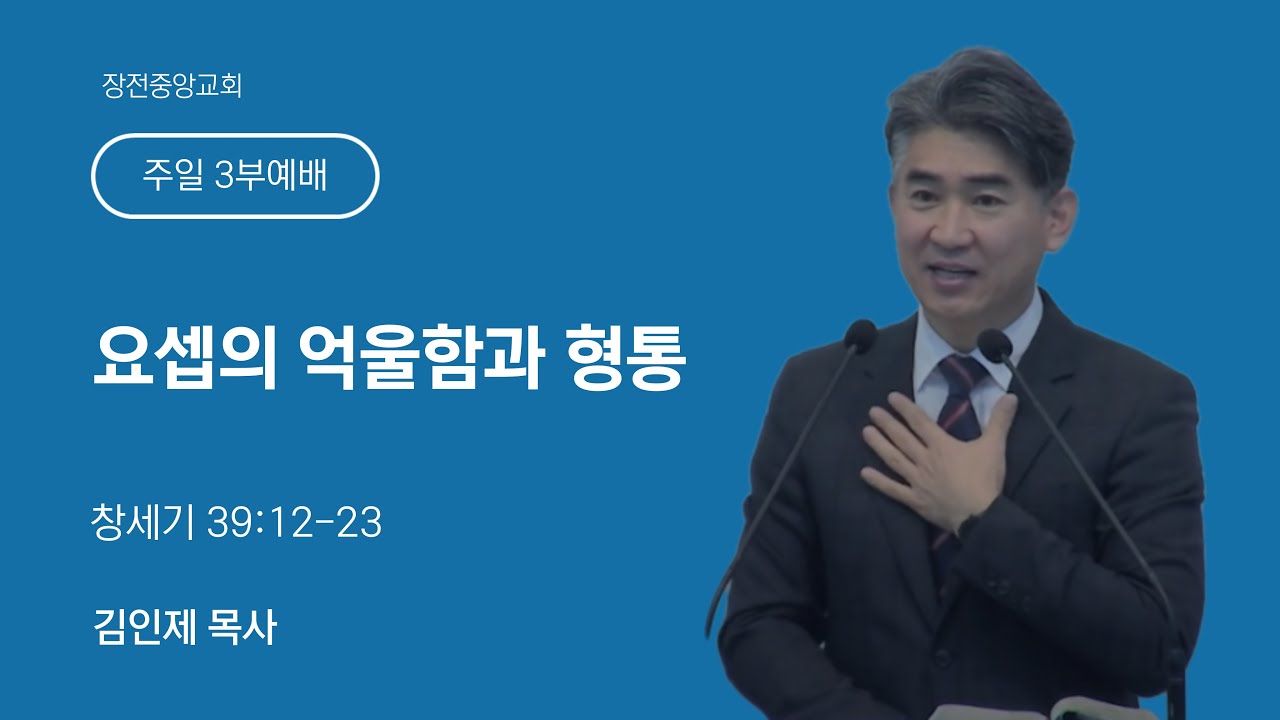 장전중앙교회

주일 3부예배

요셉의 억울함과 형통

창세기 39:12-23

김인제 목사